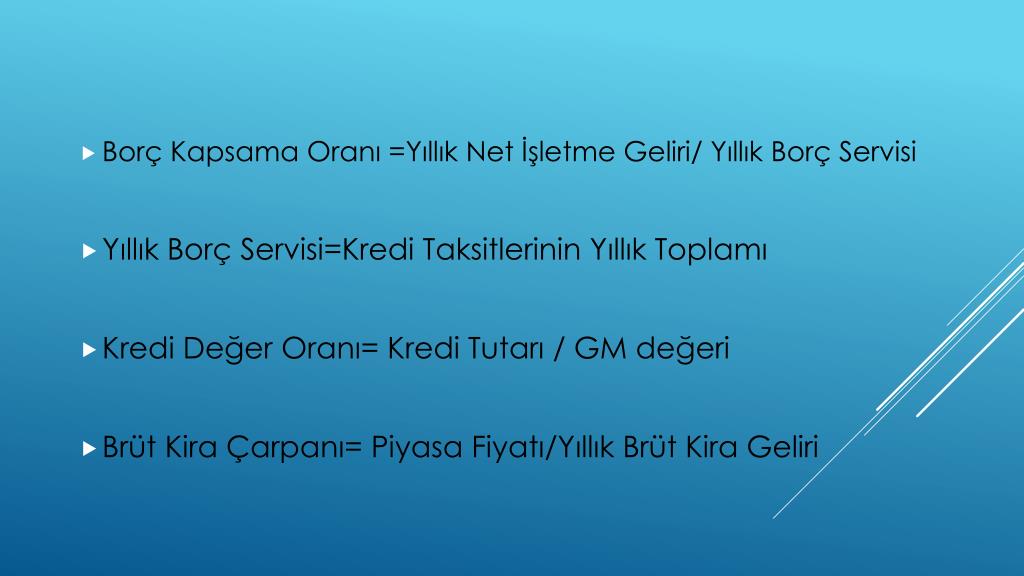 Borç Kapsama Oranı =Yıllık Net İşletme Geliri/ Yıllık Borç Servisi

Yıllık Borç Servisi=Kredi Taksitlerinin Yıllık Toplamı

Kredi Değer Oranı= Kredi Tutarı / GM değeri

Brüt Kira Çarpanı= Piyasa Fiyatı/Yıllık Brüt Kira Geliri